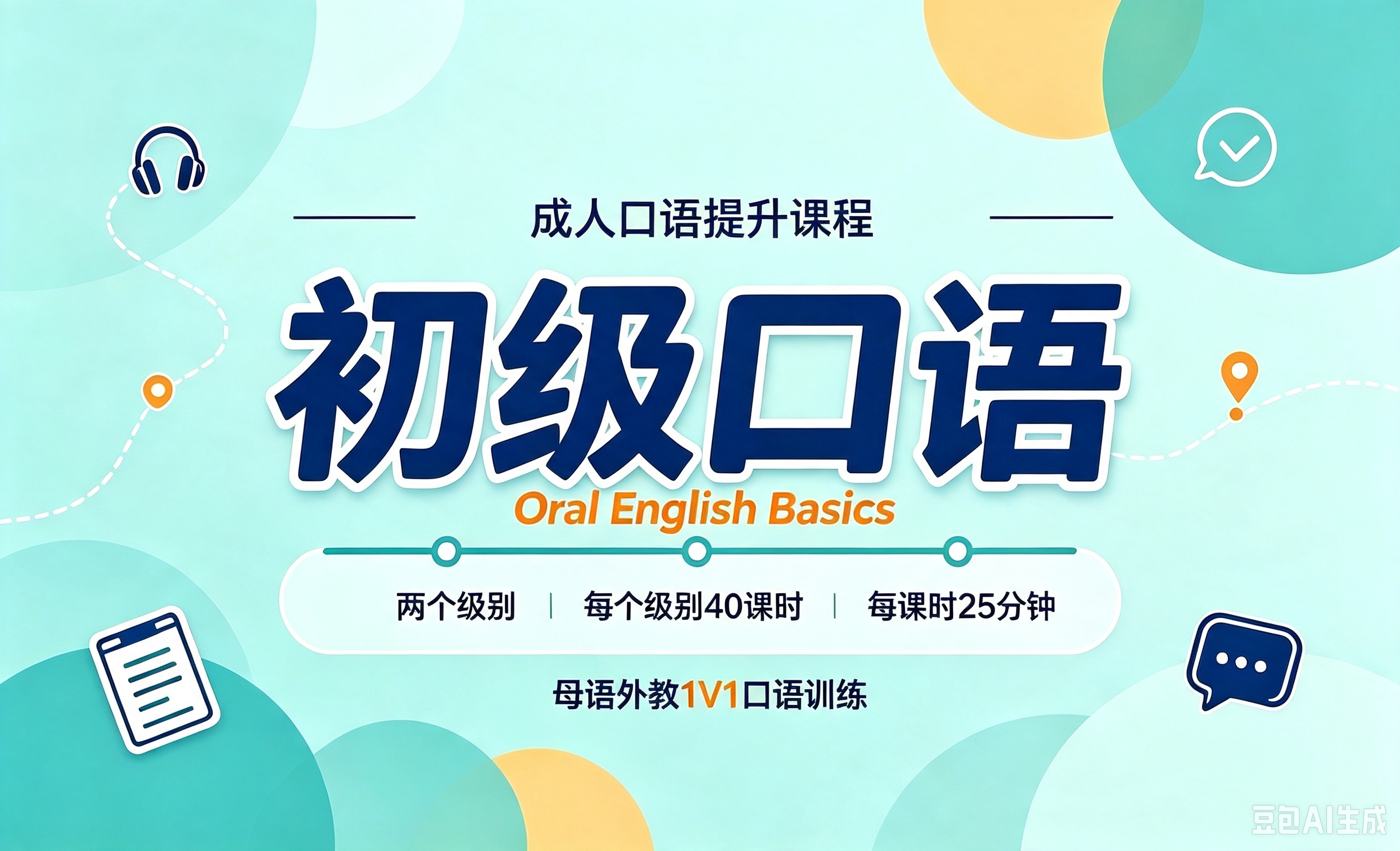 成人口语提升课程

初级口语

Oral English Basics

两个级别 | 每个级别40课时 | 每课时25分钟

母语外教1V1口语训练

豆包AI生成